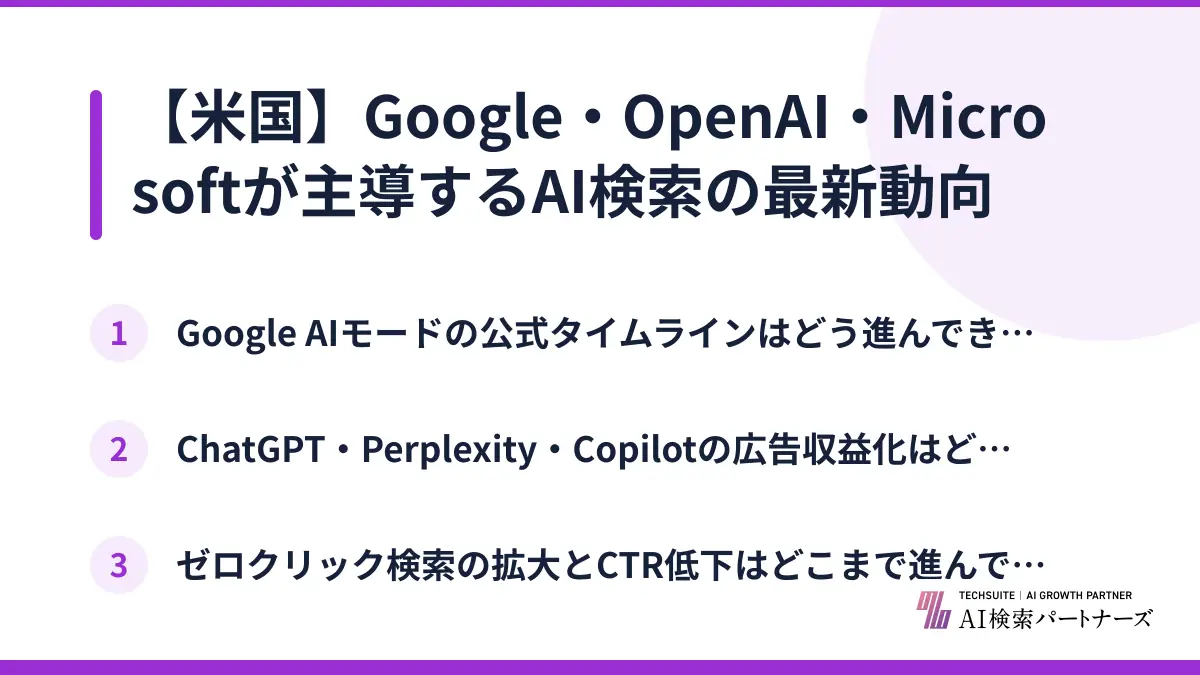 【米国】Google・OpenAI・Microsoftが主導するAI検索の最新動向

1 Google AIモードの公式タイムラインはどう進んでき…

2 ChatGPT・Perplexity・Copilotの広告収益化はど…

3 ゼロクリック検索の拡大とCTR低下はどこまで進んで…

TECHSUITE | AI GROWTH PARTNER
AI検索パートナーズ